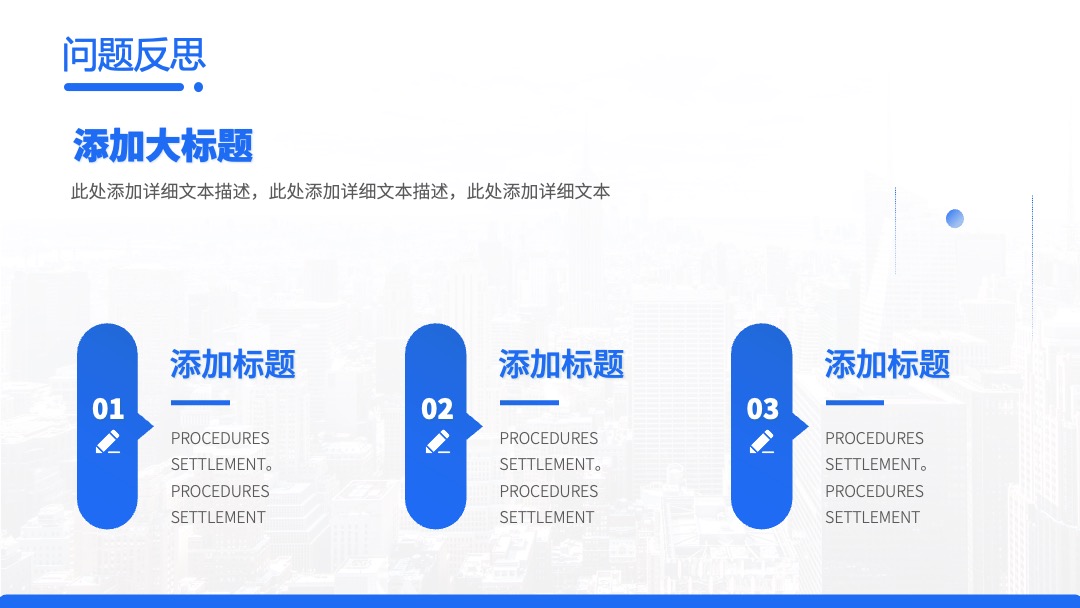 问题反思

添加大标题

此处添加详细文本描述，此处添加详细文本描述，此处添加详细文本

01

添加标题

PROCEDURES SETTLEMENT。PROCEDURES SETTLEMENT

02

添加标题

PROCEDURES SETTLEMENT。PROCEDURES SETTLEMENT

03

添加标题

PROCEDURES SETTLEMENT。PROCEDURES SETTLEMENT